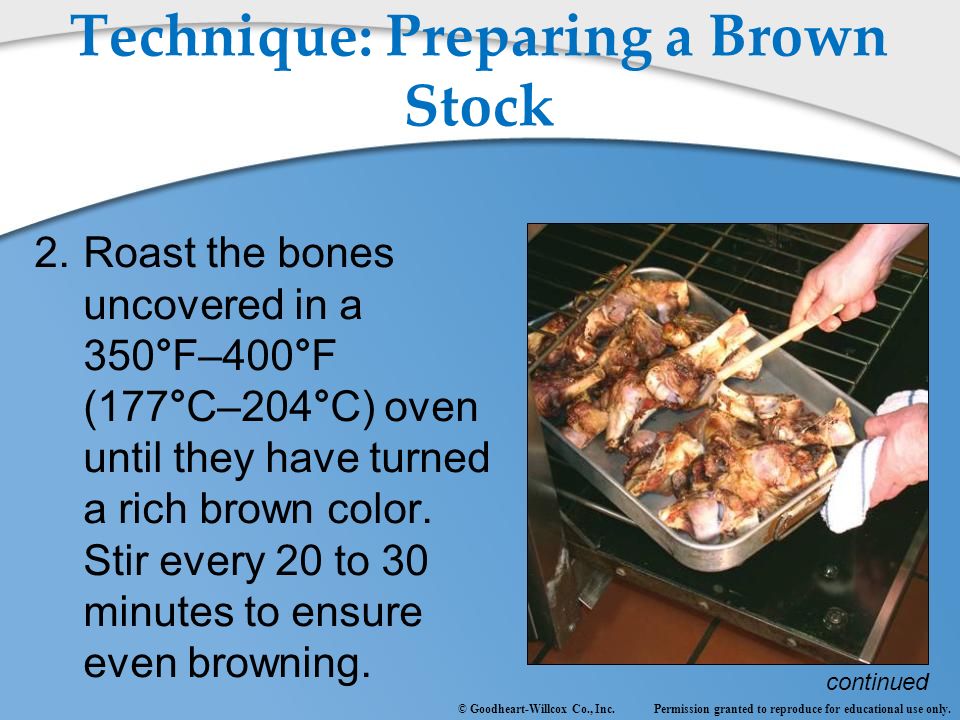 Technique: Preparing a Brown Stock

2. Roast the bones uncovered in a 350°F–400°F (177°C–204°C) oven until they have turned a rich brown color. Stir every 20 to 30 minutes to ensure even browning.

continued

© Goodheart-Willcox Co., Inc. Permission granted to reproduce for educational use only.